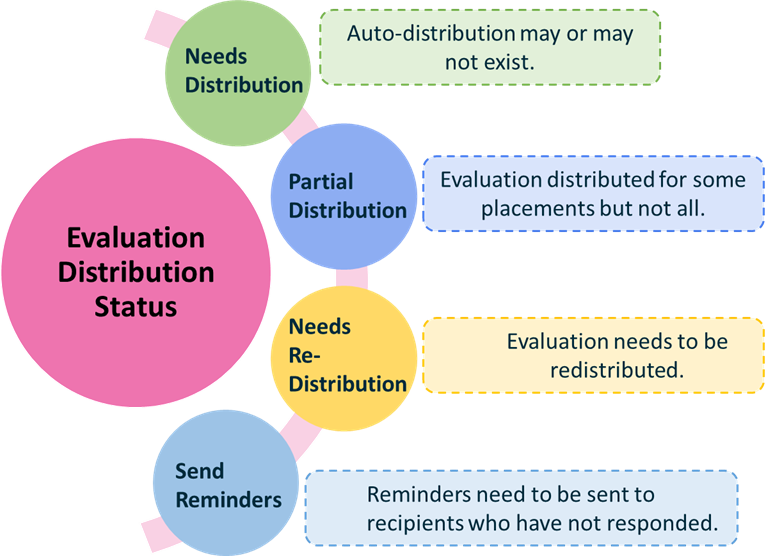 Evaluation Distribution Status

Needs Distribution

Auto-distribution may or may not exist.

Partial Distribution

Evaluation distributed for some placements but not all.

Needs Re-Distribution

Evaluation needs to be redistributed.

Send Reminders

Reminders need to be sent to recipients who have not responded.